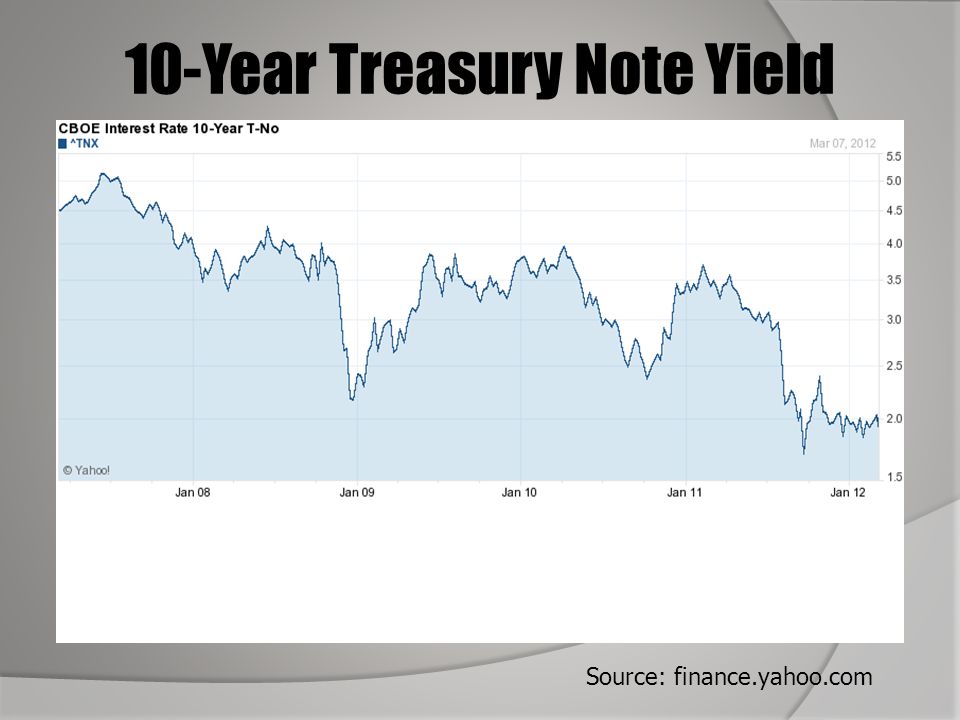 10-Year Treasury Note Yield

CBOE Interest Rate 10-Year T-No
^TNX

Mar 07, 2012

5.5
5.0
4.5
4.0
3.5
3.0
2.5
2.0
1.5

© Yahoo!

Jan 08
Jan 09
Jan 10
Jan 11
Jan 12

Source: finance.yahoo.com